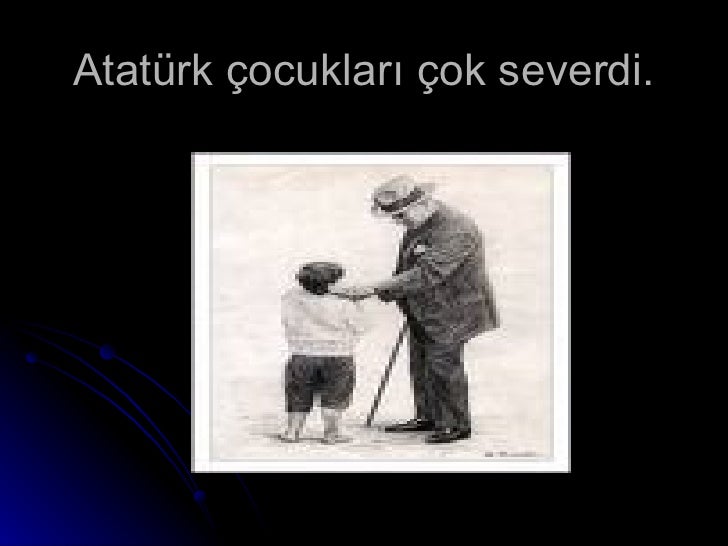 Atatürk çocukları çok severdi.